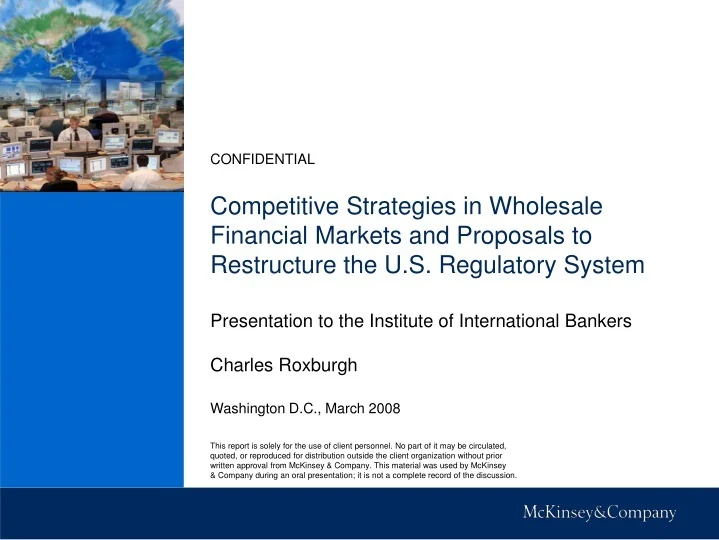 CONFIDENTIAL

Competitive Strategies in Wholesale Financial Markets and Proposals to Restructure the U.S. Regulatory System

Presentation to the Institute of International Bankers

Charles Roxburgh

Washington D.C., March 2008

This report is solely for the use of client personnel. No part of it may be circulated, quoted, or reproduced for distribution outside the client organization without prior written approval from McKinsey & Company. This material was used by McKinsey & Company during an oral presentation; it is not a complete record of the discussion.

McKinsey&Company